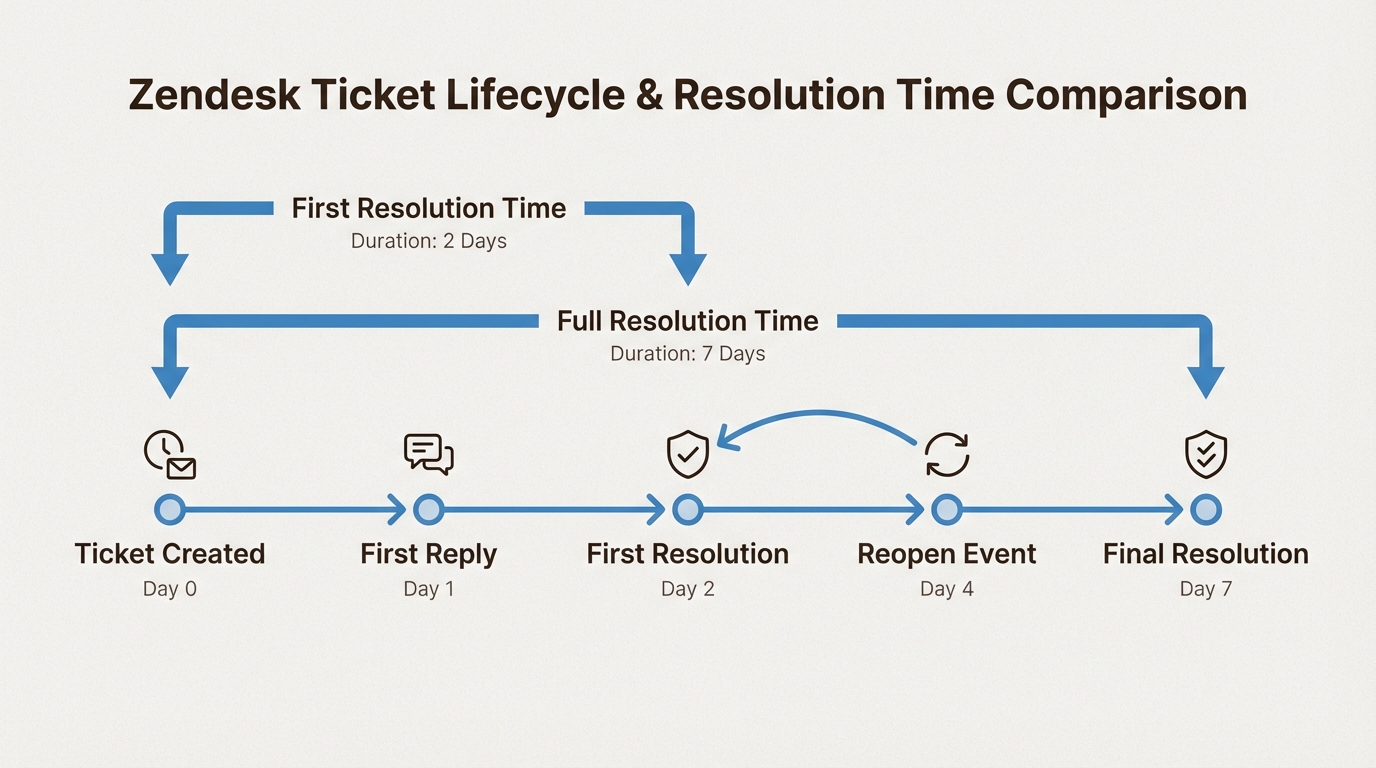 Zendesk Ticket Lifecycle & Resolution Time Comparison

First Resolution Time
Duration: 2 Days

Full Resolution Time
Duration: 7 Days

Ticket Created
Day 0

First Reply
Day 1

First Resolution
Day 2

Reopen Event
Day 4

Final Resolution
Day 7